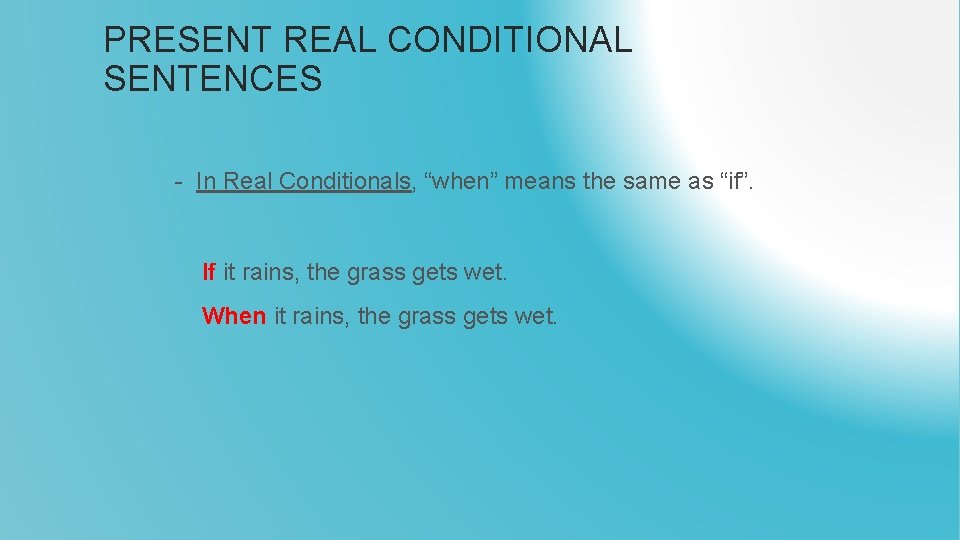 PRESENT REAL CONDITIONAL SENTENCES

- In Real Conditionals, “when” means the same as “if”.

If it rains, the grass gets wet.

When it rains, the grass gets wet.